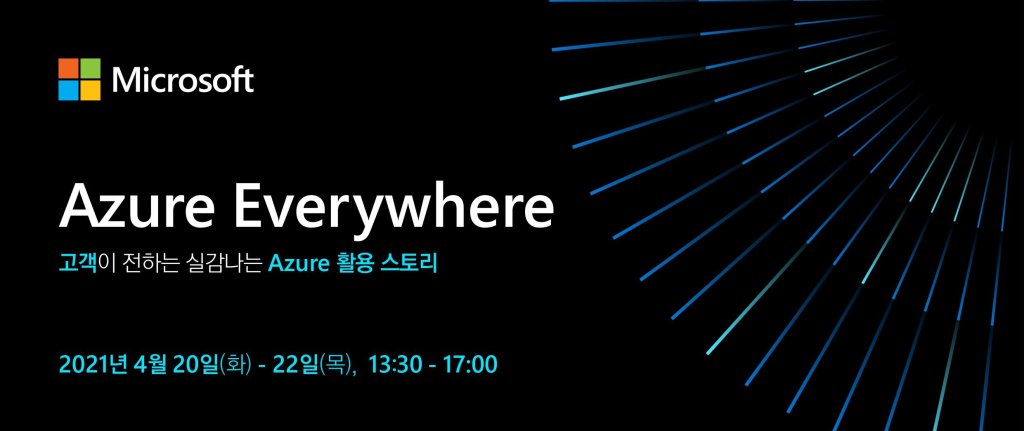 Microsoft

Azure Everywhere

고객이 전하는 실감나는 Azure 활용 스토리

2021년 4월 20일(화) - 22일(목), 13:30 - 17:00